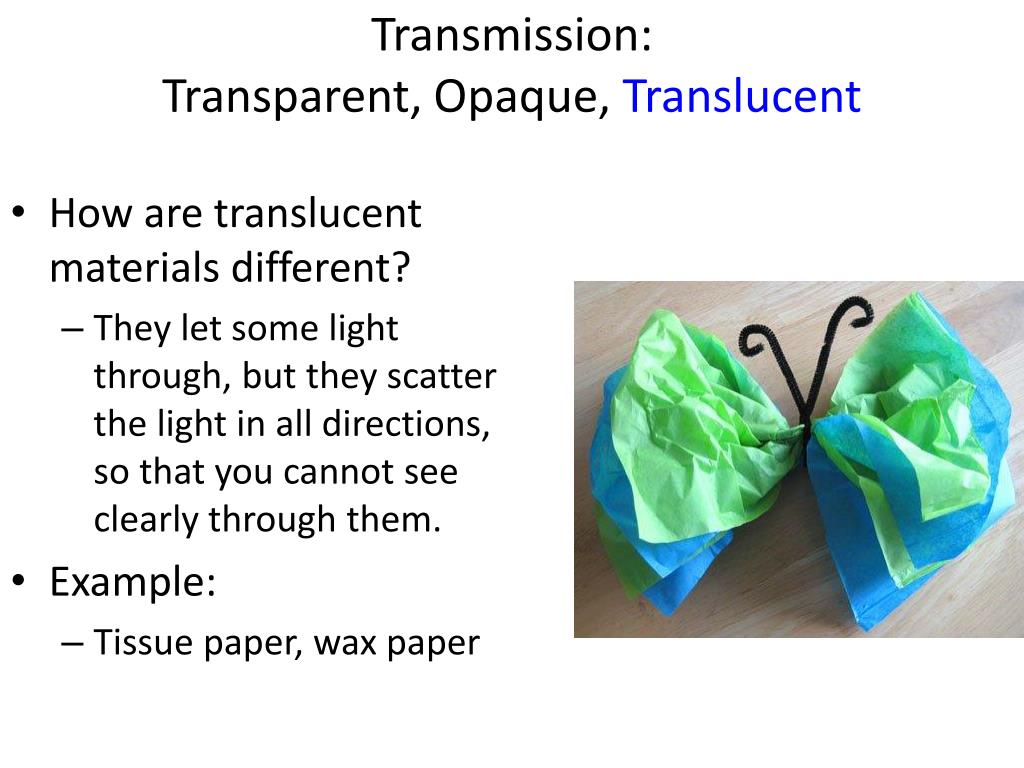 Transmission:
Transparent, Opaque, Translucent

• How are translucent materials different?
– They let some light through, but they scatter the light in all directions, so that you cannot see clearly through them.

• Example:
– Tissue paper, wax paper